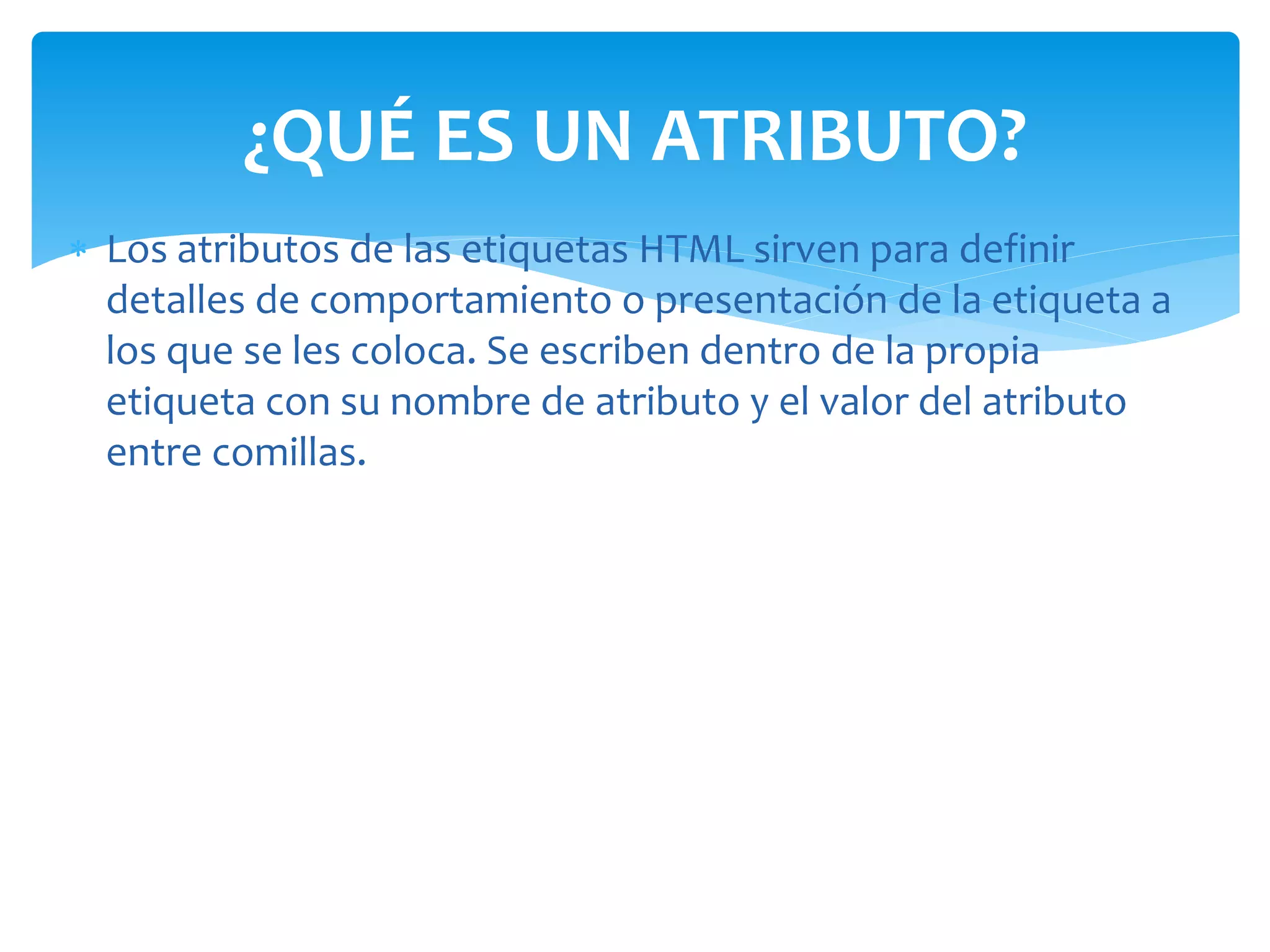 ¿QUÉ ES UN ATRIBUTO?

* Los atributos de las etiquetas HTML sirven para definir detalles de comportamiento o presentación de la etiqueta a los que se les coloca. Se escriben dentro de la propia etiqueta con su nombre de atributo y el valor del atributo entre comillas.